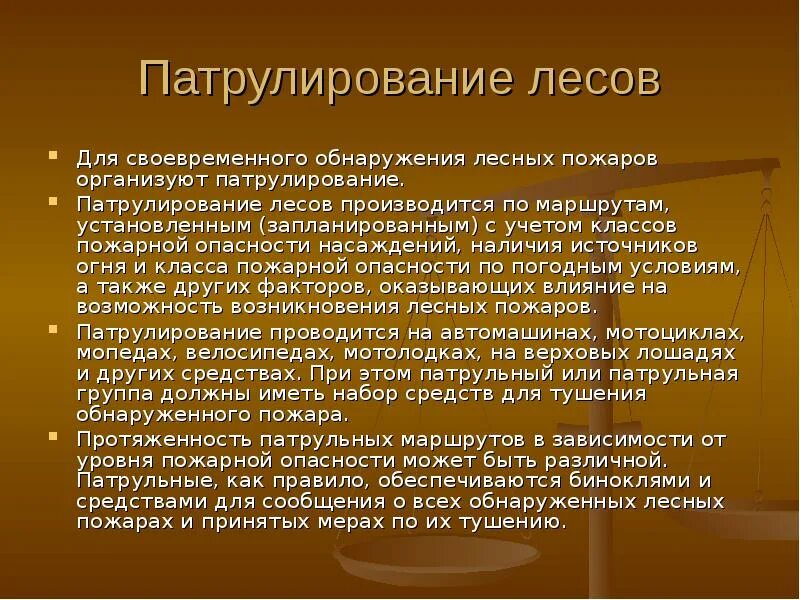 Патрулирование лесов

Для своевременного обнаружения лесных пожаров организуют патрулирование.

Патрулирование лесов производится по маршрутам, установленным (запланированным) с учетом классов пожарной опасности насаждений, наличия источников огня и класса пожарной опасности по погодным условиям, а также других факторов, оказывающих влияние на возможность возникновения лесных пожаров.

Патрулирование проводится на автомашинах, мотоциклах, мопедах, велосипедах, мотолодках, на верховых лошадях и других средствах. При этом патрульный или патрульная группа должны иметь набор средств для тушения обнаруженного пожара.

Протяженность патрульных маршрутов в зависимости от уровня пожарной опасности может быть различной. Патрульные, как правило, обеспечиваются биноклями и средствами для сообщения о всех обнаруженных лесных пожарах и принятых мерах по их тушению.